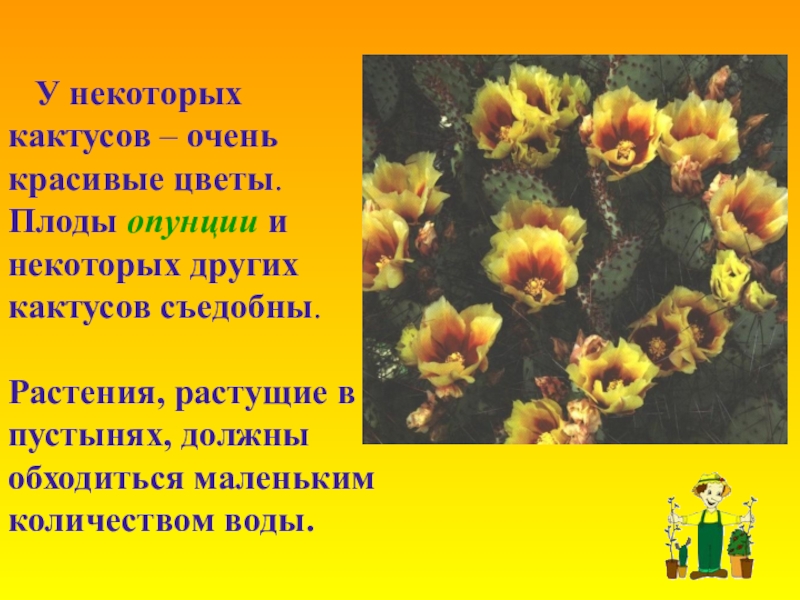 У некоторых кактусов – очень красивые цветы. Плоды опунции и некоторых других кактусов съедобны.

Растения, растущие в пустынях, должны обходиться маленьким количеством воды.